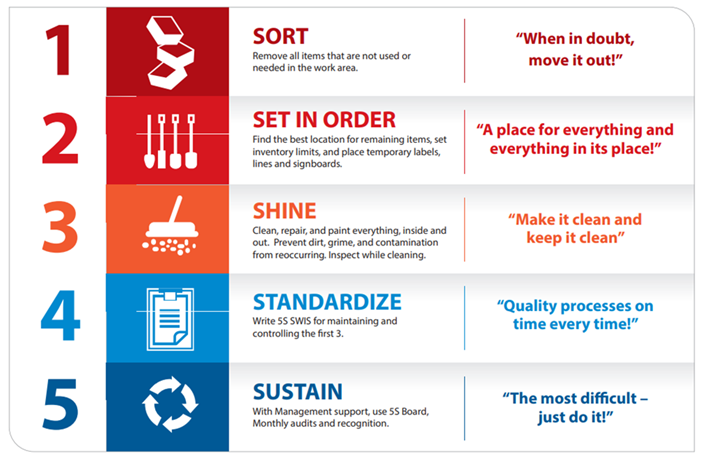 1

SORT
Remove all items that are not used or needed in the work area.

"When in doubt, move it out!"

2

SET IN ORDER
Find the best location for remaining items, set inventory limits, and place temporary labels, lines and signboards.

"A place for everything and everything in its place!"

3

SHINE
Clean, repair, and paint everything, inside and out. Prevent dirt, grime, and contamination from reoccurring. Inspect while cleaning.

"Make it clean and keep it clean"

4

STANDARDIZE
Write 5S SWIS for maintaining and controlling the first 3.

"Quality processes on time every time!"

5

SUSTAIN
With Management support, use 5S Board, Monthly audits and recognition.

"The most difficult – just do it!"